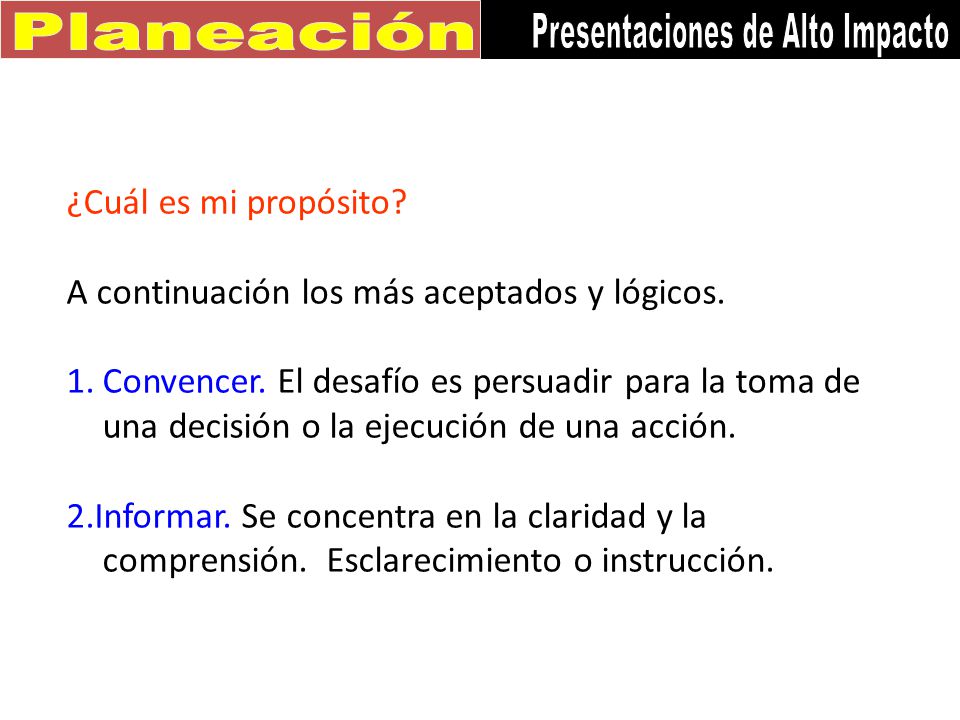 Planeación

Presentaciones de Alto Impacto

¿Cuál es mi propósito?

A continuación los más aceptados y lógicos.

1. Convencer. El desafío es persuadir para la toma de una decisión o la ejecución de una acción.

2.Informar. Se concentra en la claridad y la comprensión. Esclarecimiento o instrucción.